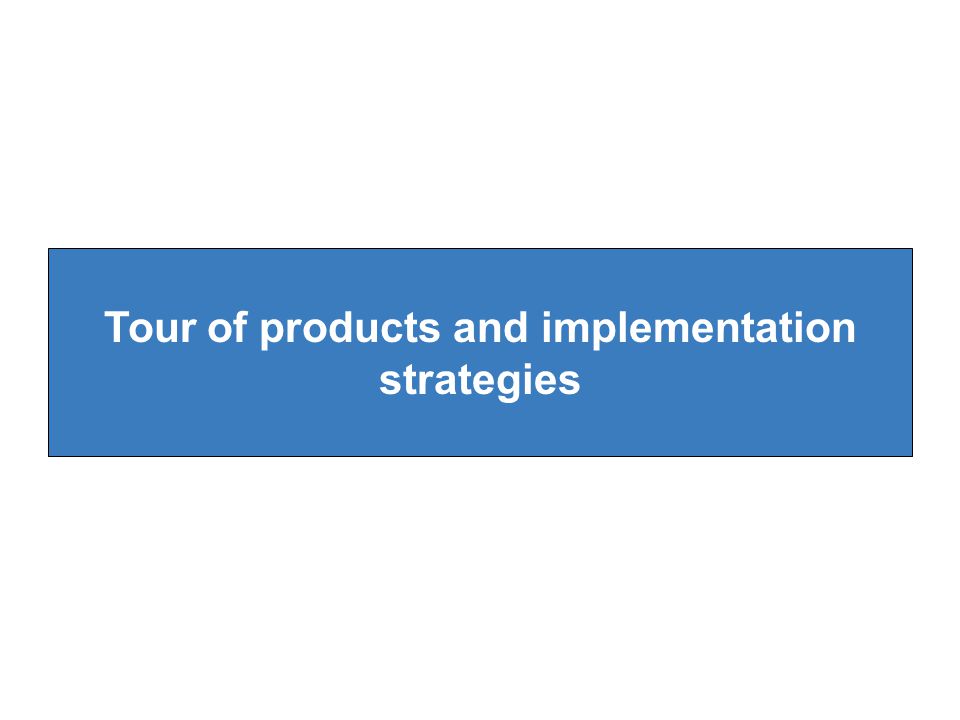 Tour of products and implementation strategies